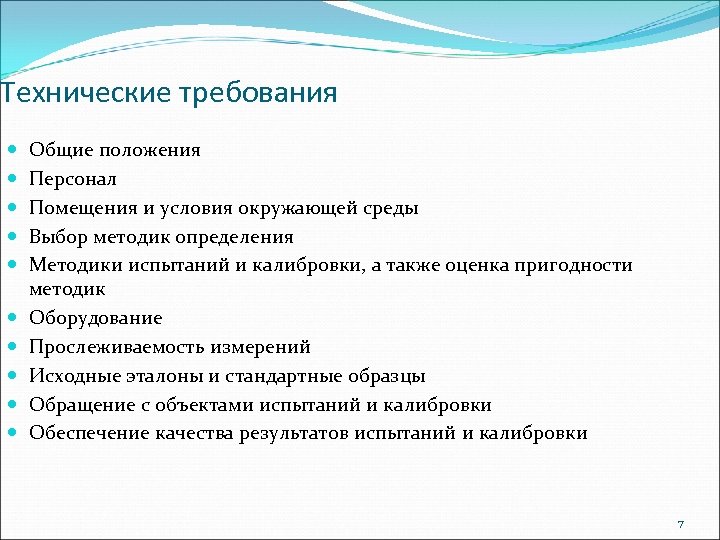 Технические требования

- Общие положения
- Персонал
- Помещения и условия окружающей среды
- Выбор методик определения
- Методики испытаний и калибровки, а также оценка пригодности методик
- Оборудование
- Прослеживаемость измерений
- Исходные эталоны и стандартные образцы
- Обращение с объектами испытаний и калибровки
- Обеспечение качества результатов испытаний и калибровки

7